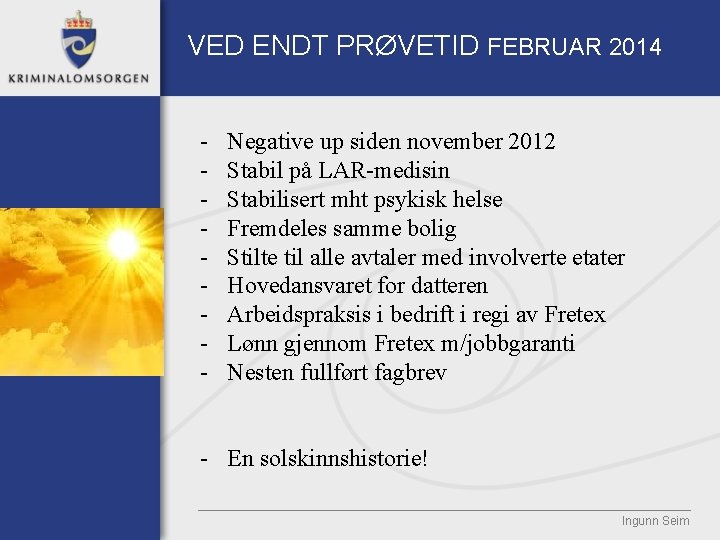 KRIMINALOMSORGEN

VED ENDT PRØVETID FEBRUAR 2014

- Negative up siden november 2012
- Stabil på LAR-medisin
- Stabilisert mht psykisk helse
- Fremdeles samme bolig
- Stilte til alle avtaler med involverte etater
- Hovedansvaret for datteren
- Arbeidspraksis i bedrift i regi av Fretex
- Lønn gjennom Fretex m/jobbgaranti
- Nesten fullført fagbrev

- En solskinnshistorie!

Ingunn Seim